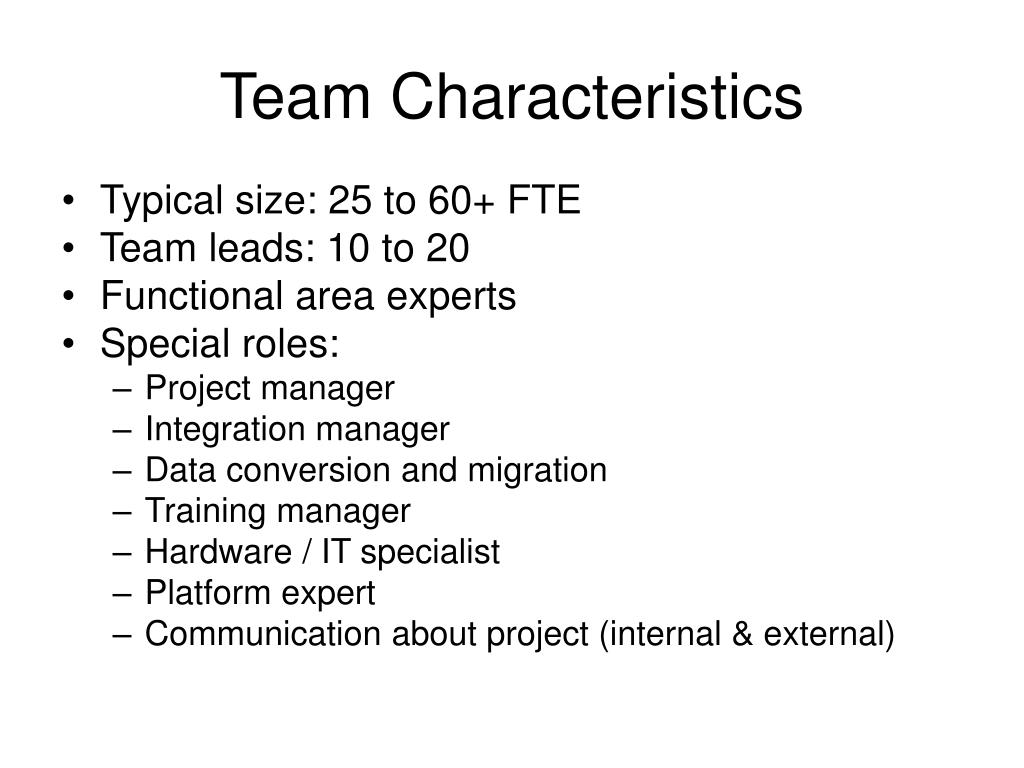 Team Characteristics

• Typical size: 25 to 60+ FTE
• Team leads: 10 to 20
• Functional area experts
• Special roles:
– Project manager
– Integration manager
– Data conversion and migration
– Training manager
– Hardware / IT specialist
– Platform expert
– Communication about project (internal & external)